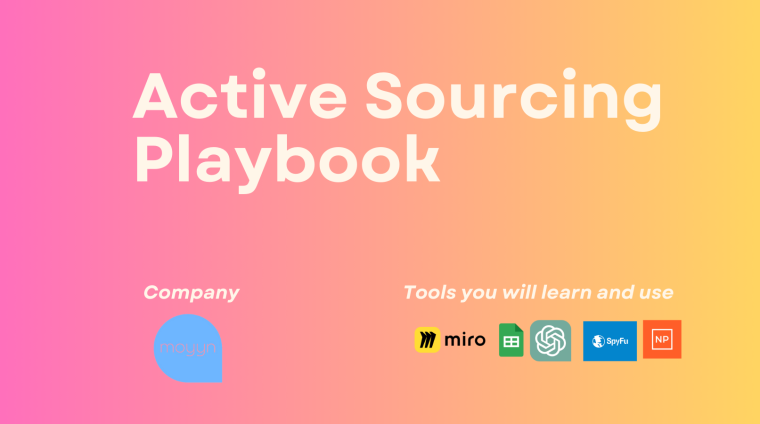 Active Sourcing Playbook

Company

moyyn

Tools you will learn and use

miro

SpyFu

NP